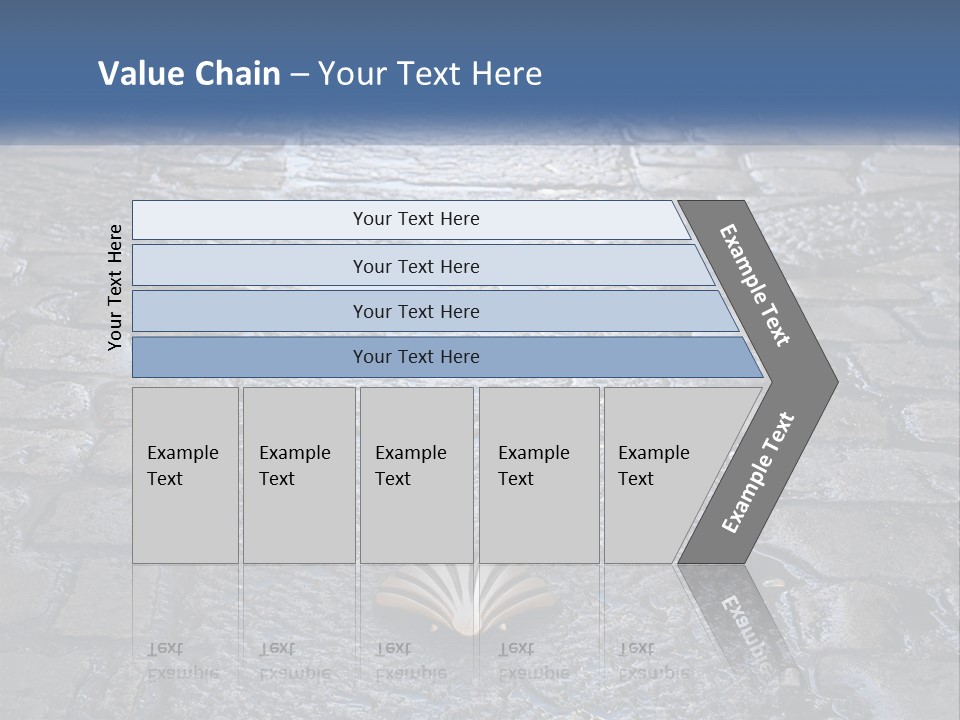 Value Chain – Your Text Here

Your Text Here

Your Text Here

Your Text Here

Your Text Here

Your Text Here

Example Text

Example Text

Example Text

Example Text

Example Text

Example Text

Example Text